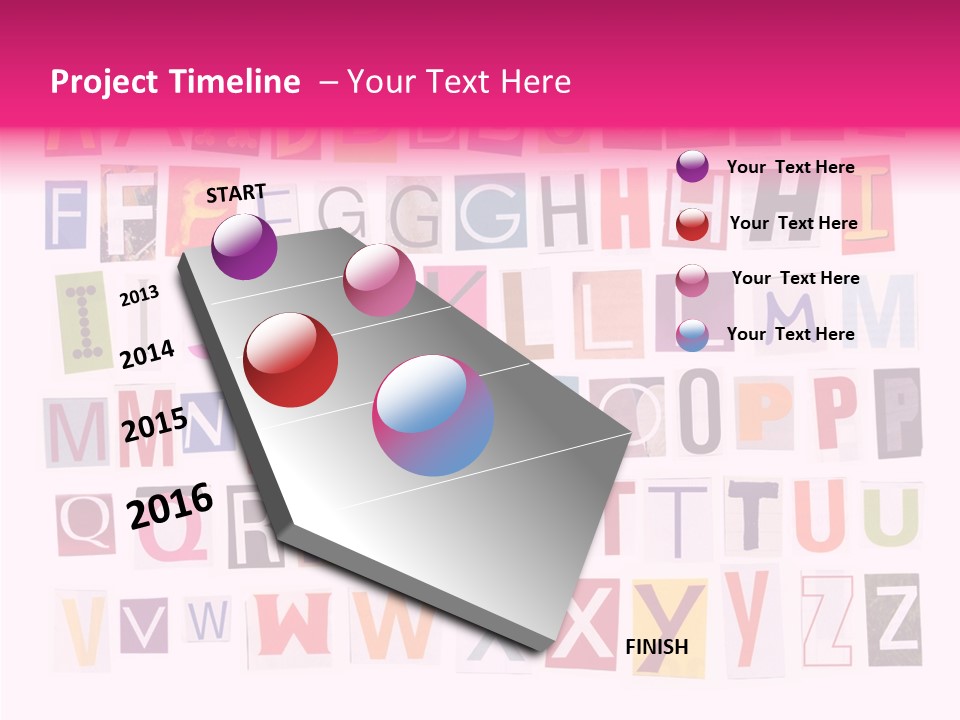 Project Timeline – Your Text Here

START

2013

2014

2015

2016

FINISH

Your Text Here

Your Text Here

Your Text Here

Your Text Here